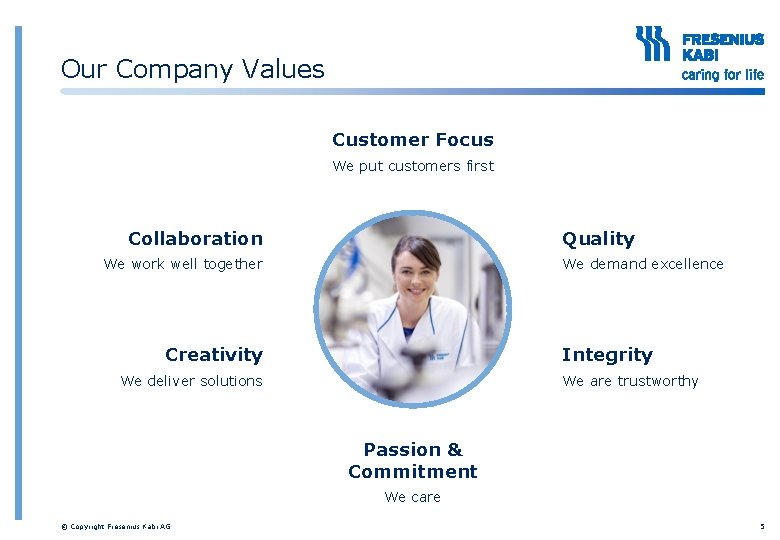 Our Company Values

FRESENIUS KABI
caring for life

Customer Focus
We put customers first

Collaboration
We work well together

Quality
We demand excellence

Creativity
We deliver solutions

Integrity
We are trustworthy

Passion & Commitment
We care

© Copyright Fresenius Kabi AG

5